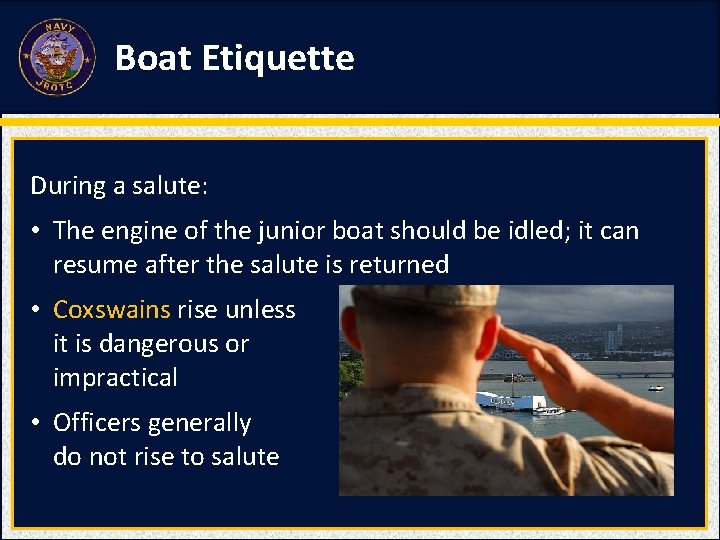 NAVY
JROTC

Boat Etiquette

During a salute:

• The engine of the junior boat should be idled; it can resume after the salute is returned

• Coxswains rise unless it is dangerous or impractical

• Officers generally do not rise to salute